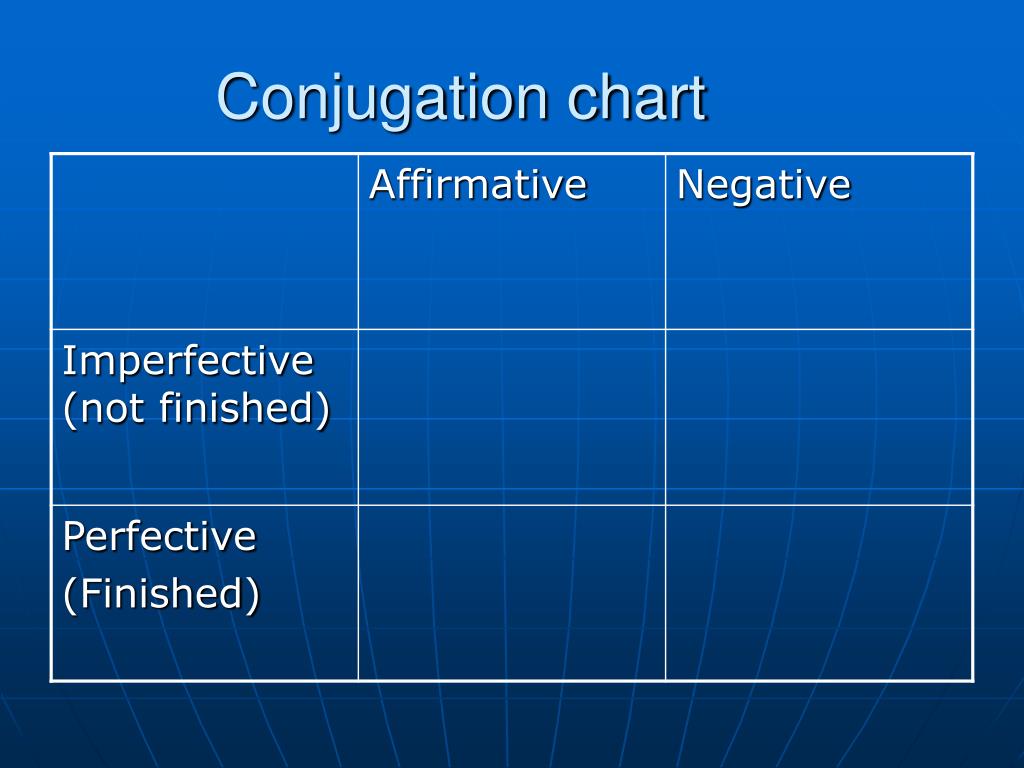 Conjugation chart

| | Affirmative | Negative |
|---|---|---|
| Imperfective (not finished) | | |
| Perfective (Finished) | | |